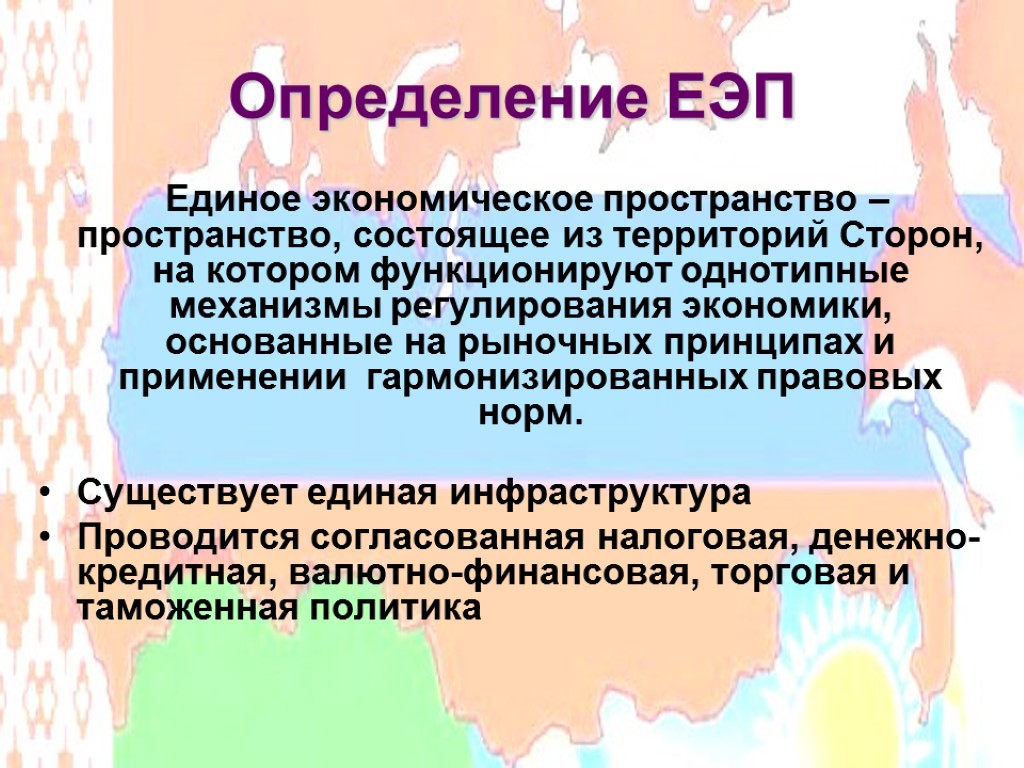 Определение ЕЭП

Единое экономическое пространство – пространство, состоящее из территорий Сторон, на котором функционируют однотипные механизмы регулирования экономики, основанные на рыночных принципах и применении гармонизированных правовых норм.

• Существует единая инфраструктура
• Проводится согласованная налоговая, денежно-кредитная, валютно-финансовая, торговая и таможенная политика